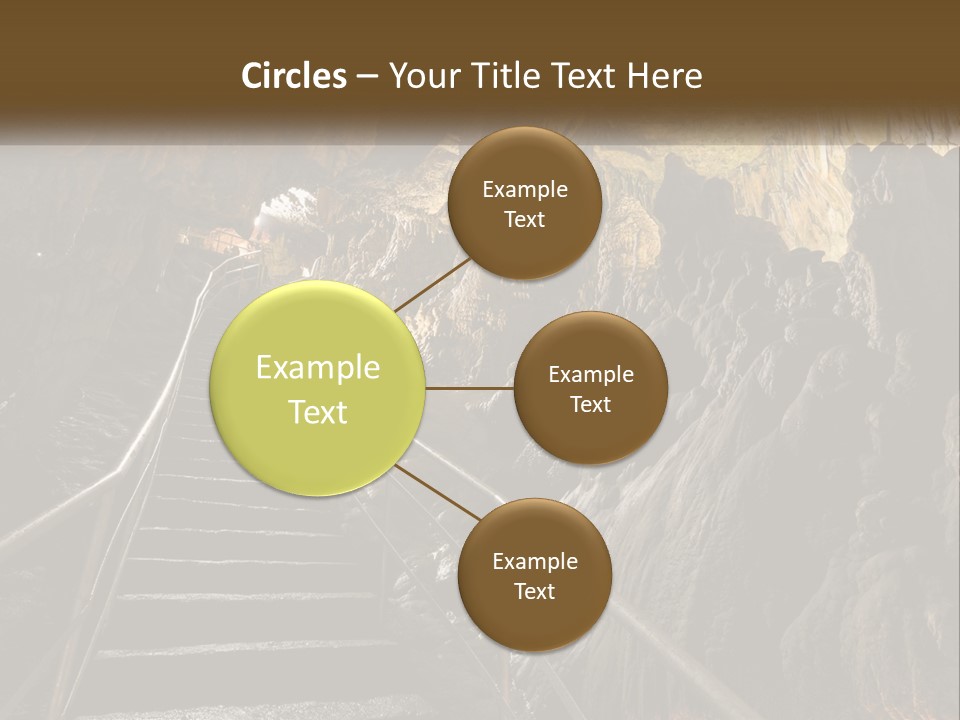 Circles – Your Title Text Here

Example Text

Example Text

Example Text

Example Text